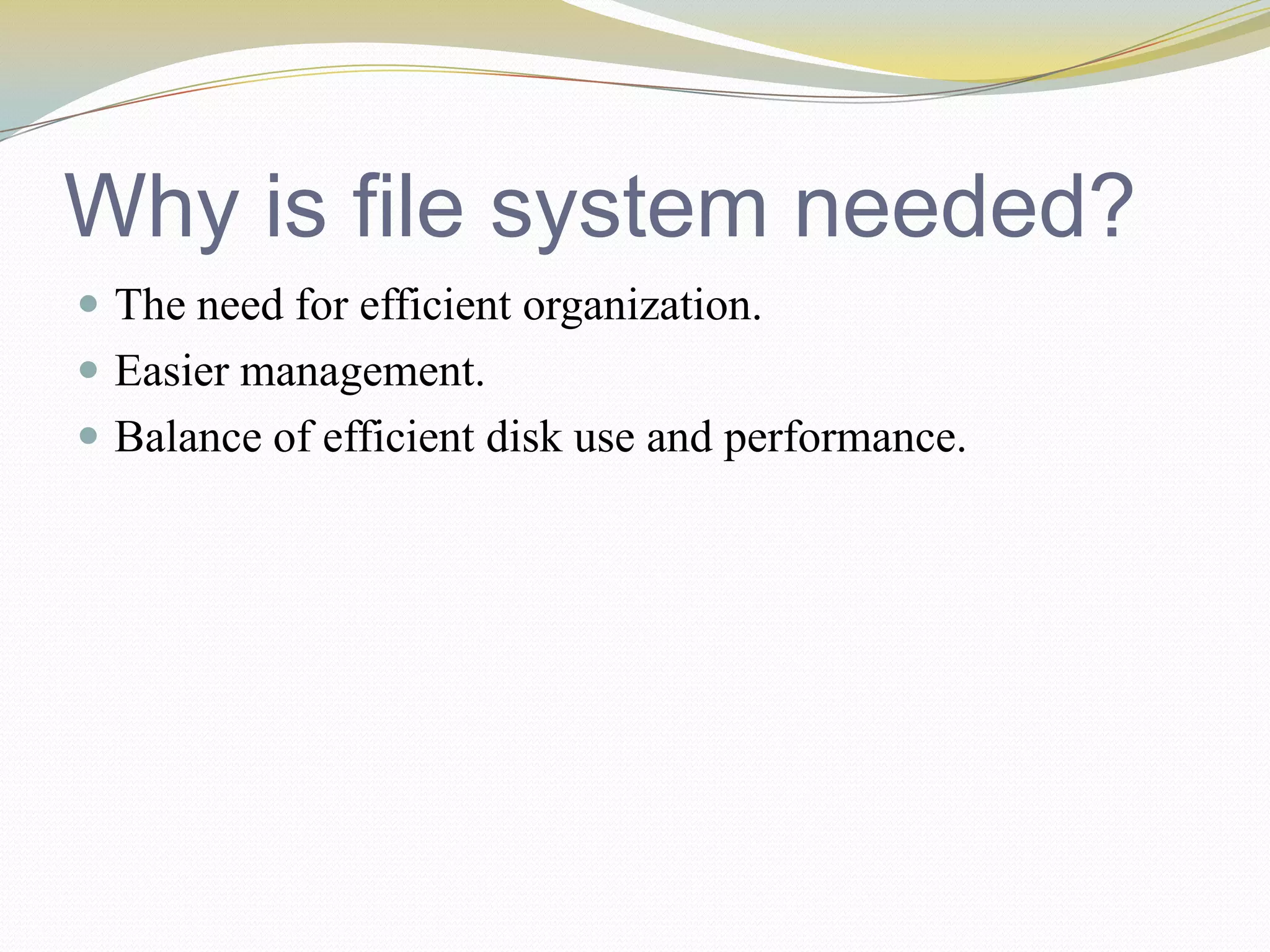 Why is file system needed?

- The need for efficient organization.
- Easier management.
- Balance of efficient disk use and performance.